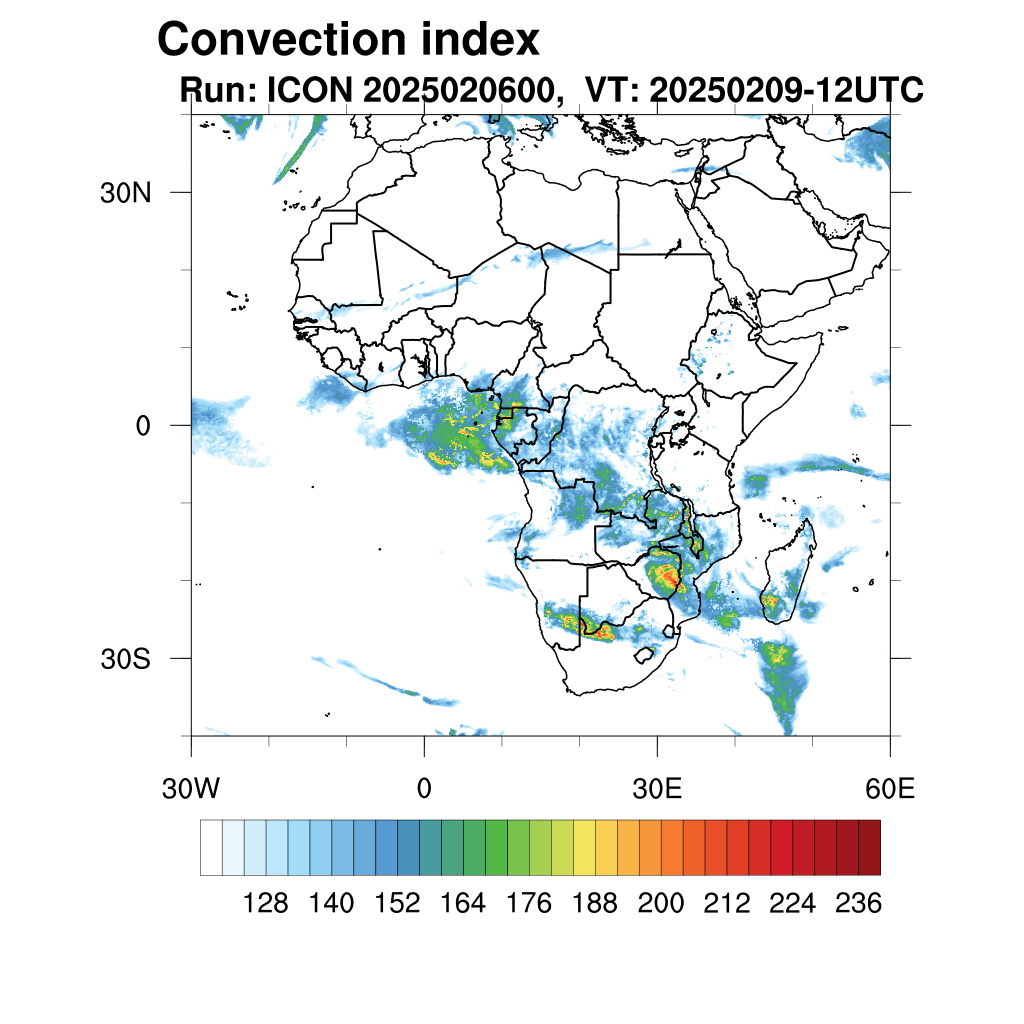 Convection index

Run: ICON 2025020600, VT: 20250209-12UTC

30N

0

30S

30W

0

30E

60E

128 140 152 164 176 188 200 212 224 236